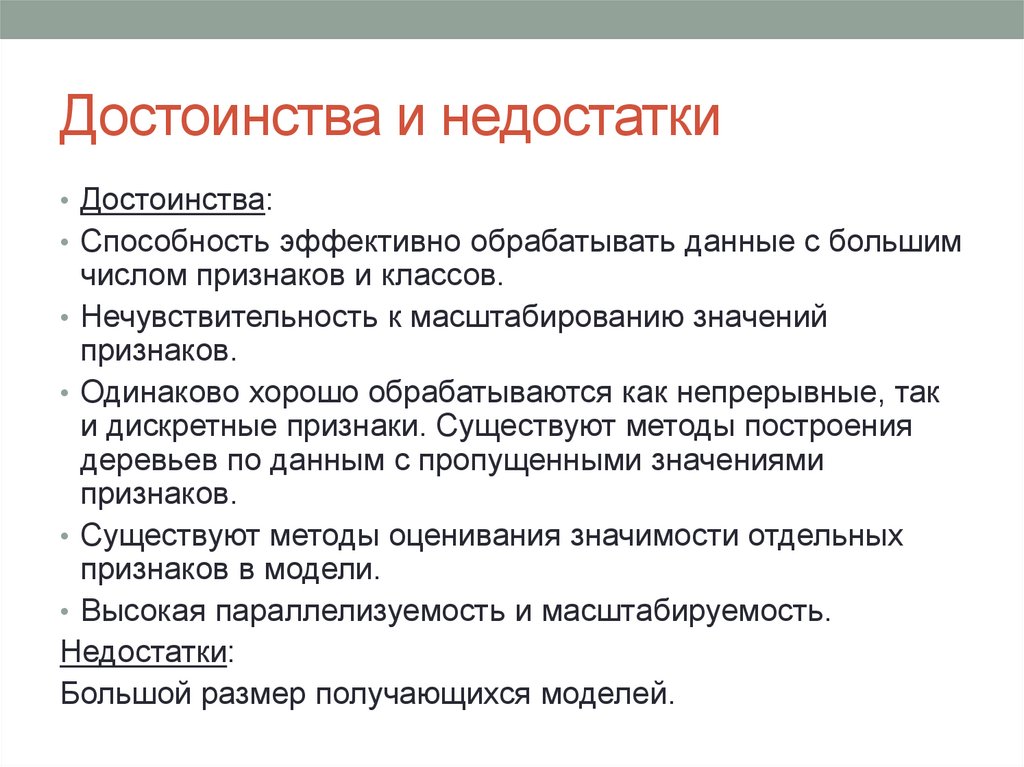 Достоинства и недостатки

• Достоинства:

• Способность эффективно обрабатывать данные с большим числом признаков и классов.

• Нечувствительность к масштабированию значений признаков.

• Одинаково хорошо обрабатываются как непрерывные, так и дискретные признаки. Существуют методы построения деревьев по данным с пропущенными значениями признаков.

• Существуют методы оценивания значимости отдельных признаков в модели.

• Высокая параллелизуемость и масштабируемость.

Недостатки:

Большой размер получающихся моделей.